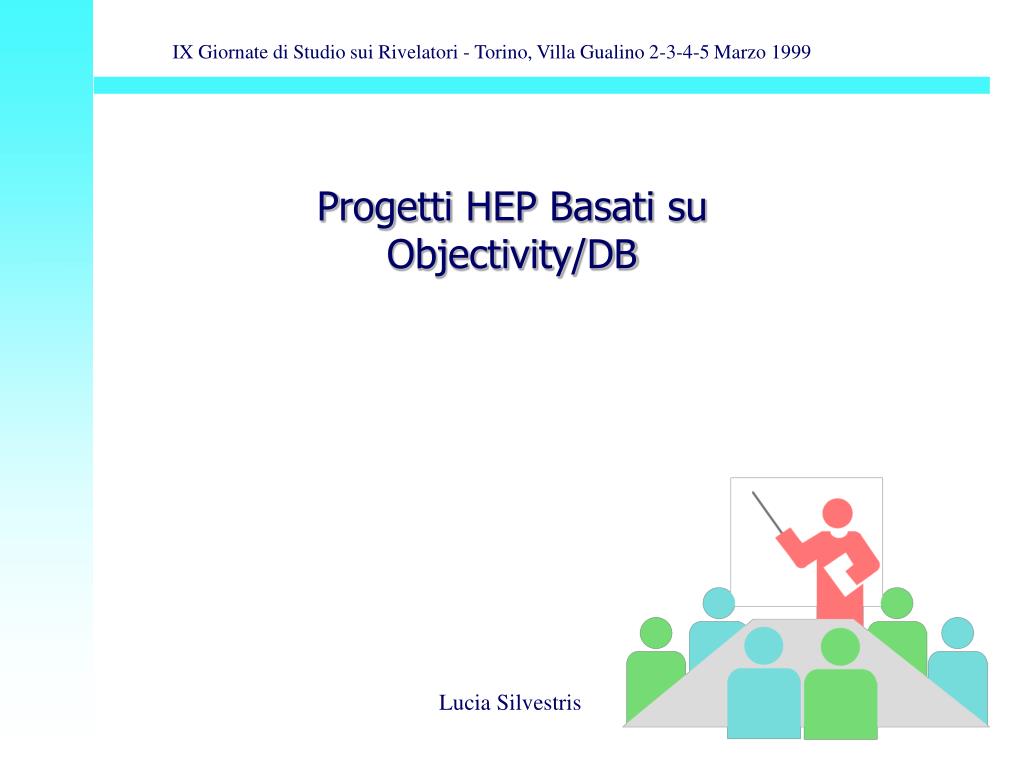 IX Giornate di Studio sui Rivelatori - Torino, Villa Gualino 2-3-4-5 Marzo 1999

Progetti HEP Basati su Objectivity/DB

Lucia Silvestris